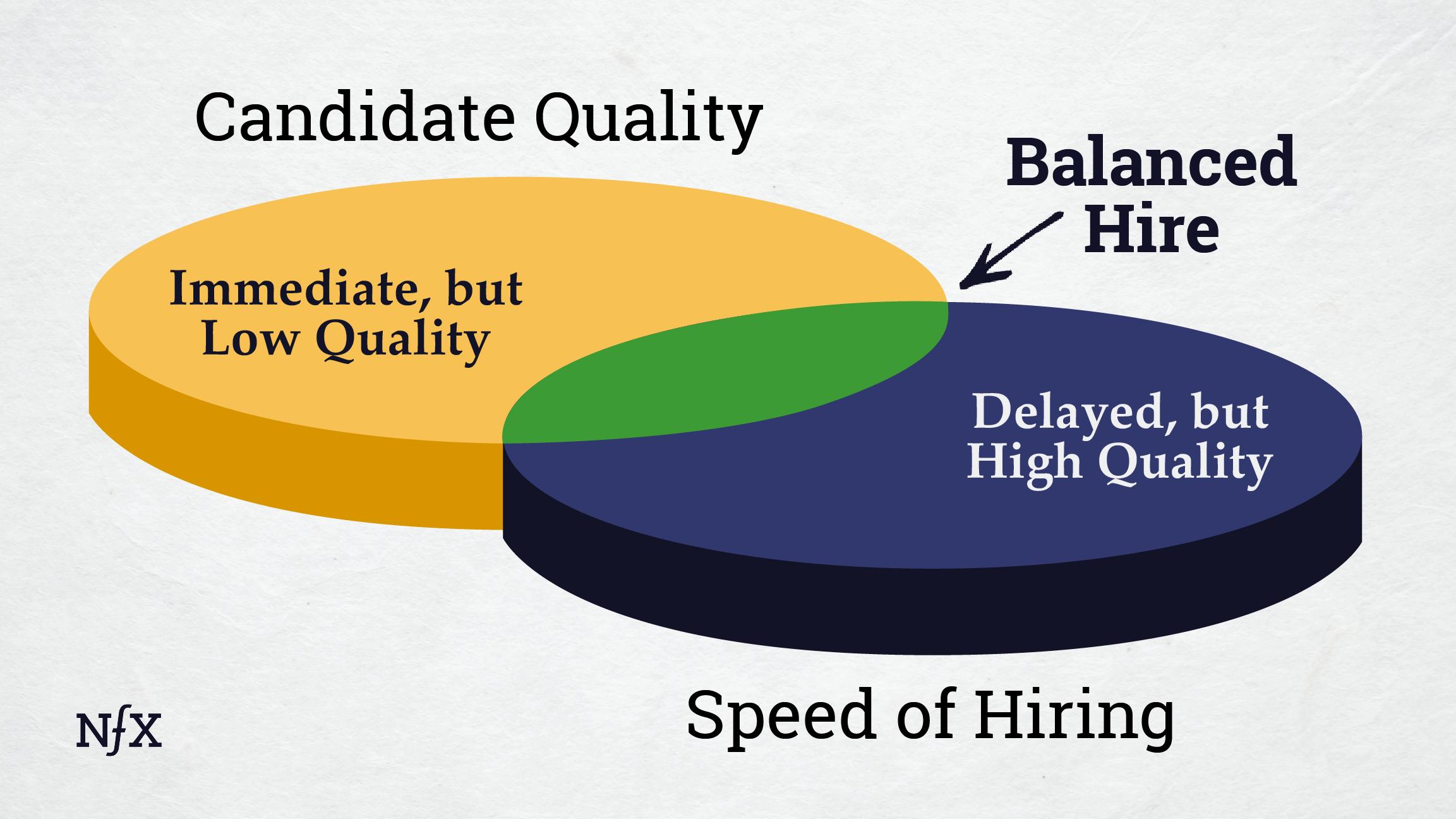 Candidate Quality

Balanced Hire

Immediate, but Low Quality

Delayed, but High Quality

Speed of Hiring

NfX